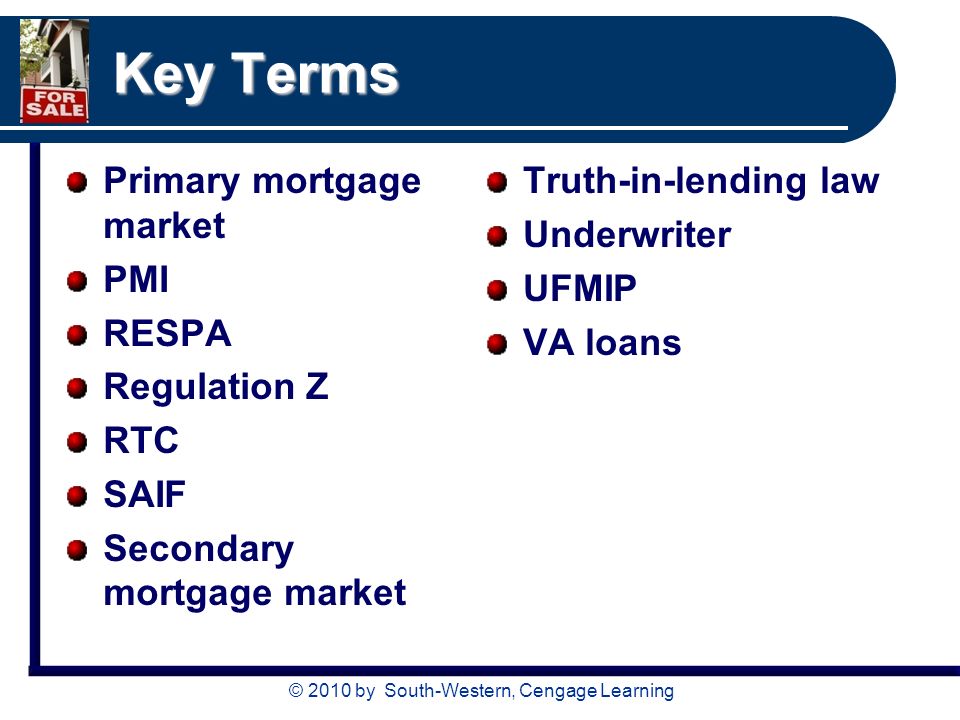 FOR SALE

Key Terms

Primary mortgage market
PMI
RESPA
Regulation Z
RTC
SAIF
Secondary mortgage market

Truth-in-lending law
Underwriter
UFMIP
VA loans

© 2010 by South-Western, Cengage Learning